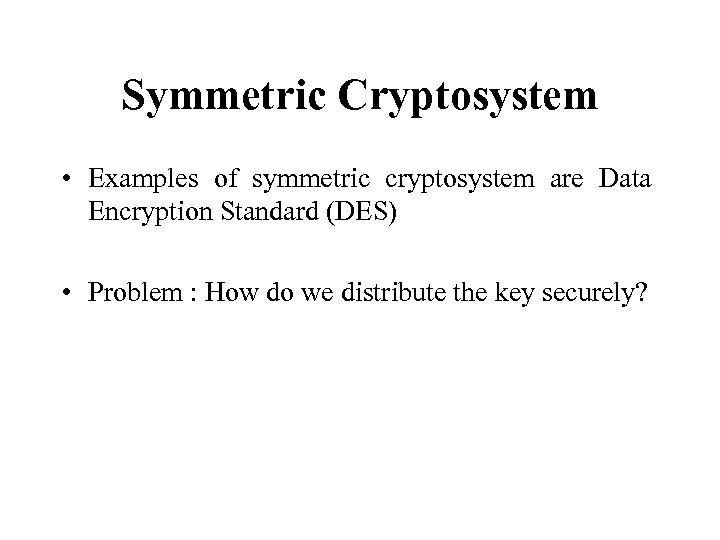 Symmetric Cryptosystem

• Examples of symmetric cryptosystem are Data Encryption Standard (DES)

• Problem : How do we distribute the key securely?